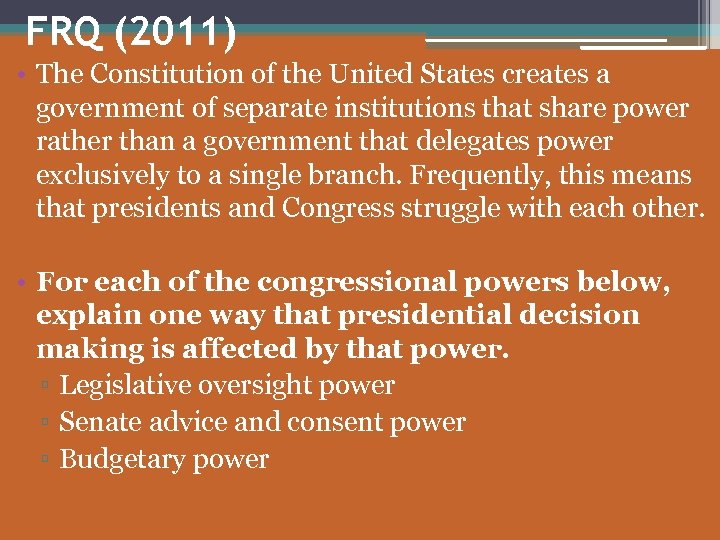 FRQ (2011)

• The Constitution of the United States creates a government of separate institutions that share power rather than a government that delegates power exclusively to a single branch. Frequently, this means that presidents and Congress struggle with each other.

• For each of the congressional powers below, explain one way that presidential decision making is affected by that power.
▫ Legislative oversight power
▫ Senate advice and consent power
▫ Budgetary power